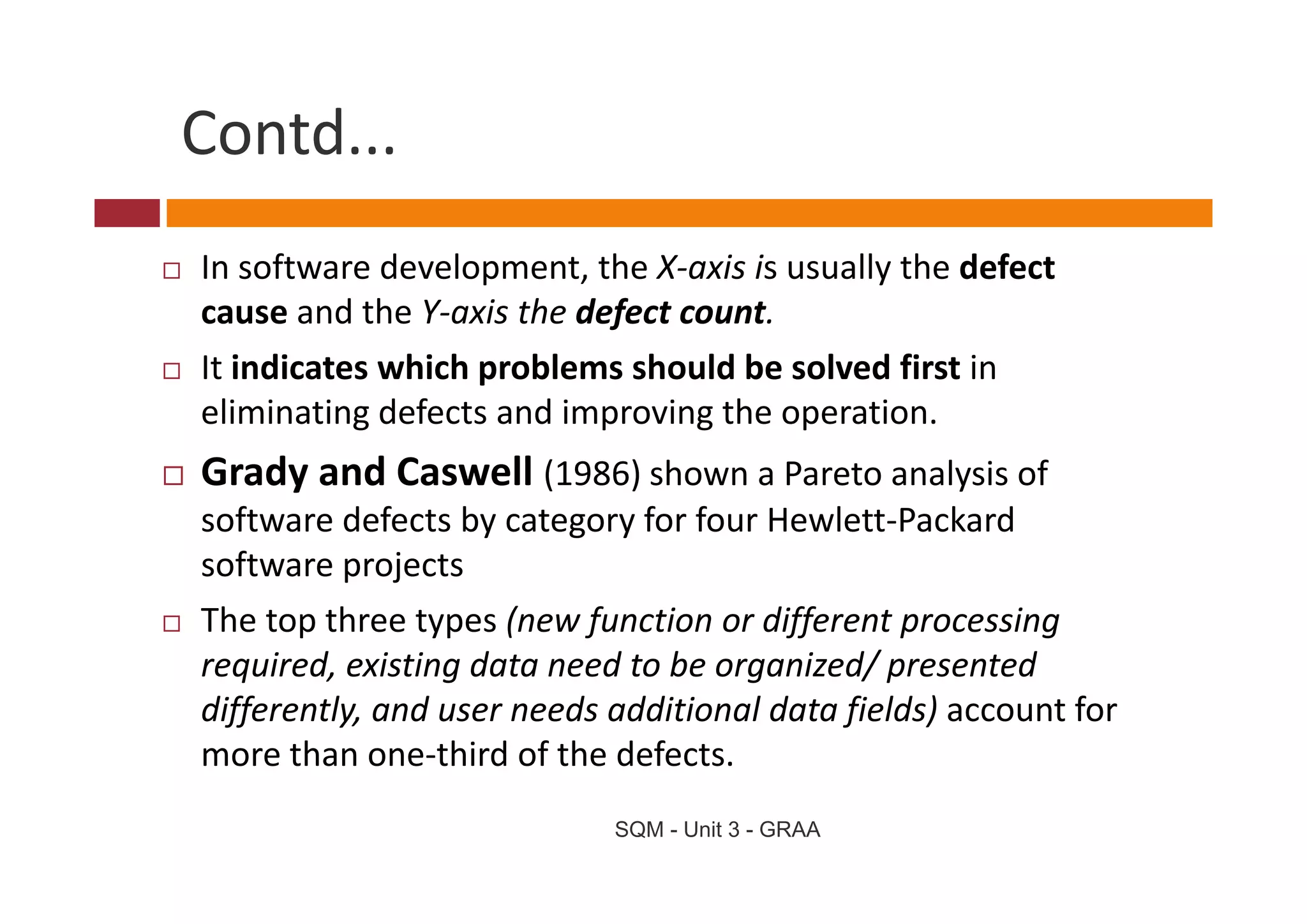 Contd...

□ In software development, the X-axis is usually the defect cause and the Y-axis the defect count.

□ It indicates which problems should be solved first in eliminating defects and improving the operation.

□ Grady and Caswell (1986) shown a Pareto analysis of software defects by category for four Hewlett-Packard software projects

□ The top three types (new function or different processing required, existing data need to be organized/ presented differently, and user needs additional data fields) account for more than one-third of the defects.

SQM - Unit 3 - GRAA